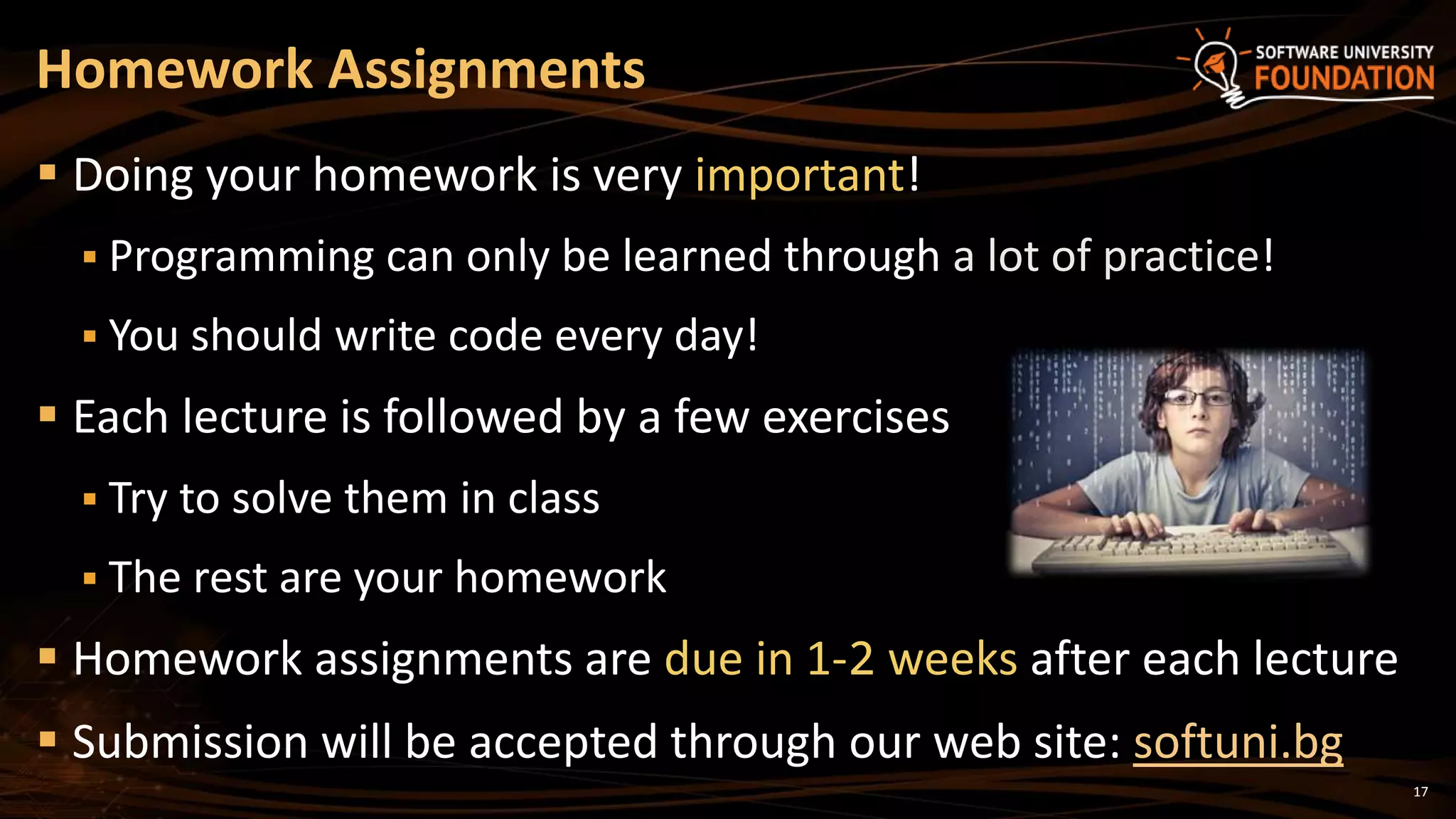 Homework Assignments

SOFTWARE UNIVERSITY
FOUNDATION

▪ Doing your homework is very important!
 ▪ Programming can only be learned through a lot of practice!
 ▪ You should write code every day!
▪ Each lecture is followed by a few exercises
 ▪ Try to solve them in class
 ▪ The rest are your homework
▪ Homework assignments are due in 1-2 weeks after each lecture
▪ Submission will be accepted through our web site: softuni.bg

17